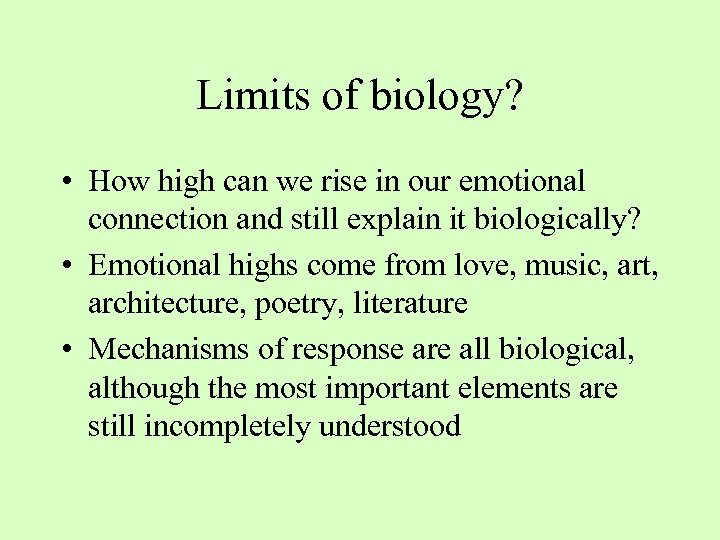 Limits of biology?

• How high can we rise in our emotional connection and still explain it biologically?

• Emotional highs come from love, music, art, architecture, poetry, literature

• Mechanisms of response are all biological, although the most important elements are still incompletely understood